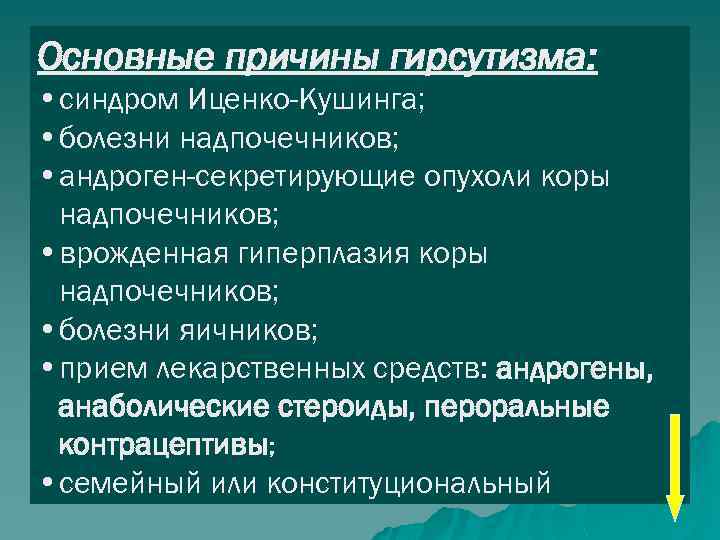 Основные причины гирсутизма:

• синдром Иценко-Кушинга;
• болезни надпочечников;
• андроген-секретирующие опухоли коры надпочечников;
• врожденная гиперплазия коры надпочечников;
• болезни яичников;
• прием лекарственных средств: андрогены, анаболические стероиды, пероральные контрацептивы;
• семейный или конституциональный